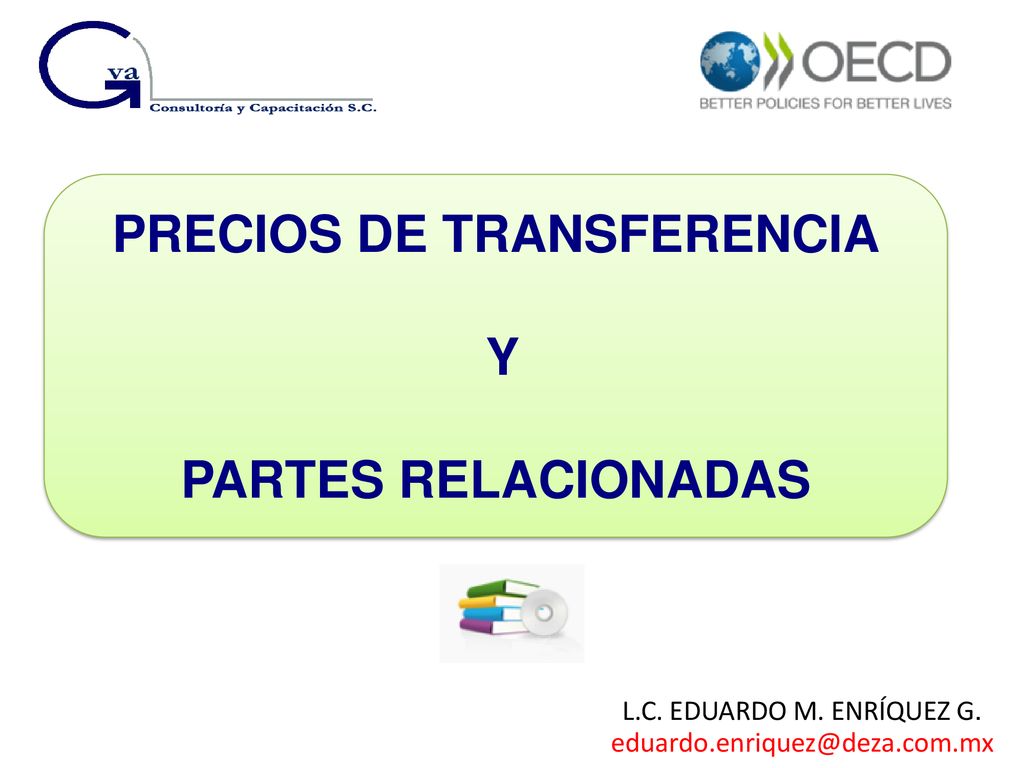 Gva
Consultoría y Capacitación S.C.

OECD
BETTER POLICIES FOR BETTER LIVES

PRECIOS DE TRANSFERENCIA

Y

PARTES RELACIONADAS

L.C. EDUARDO M. ENRÍQUEZ G.
eduardo.enriquez@deza.com.mx